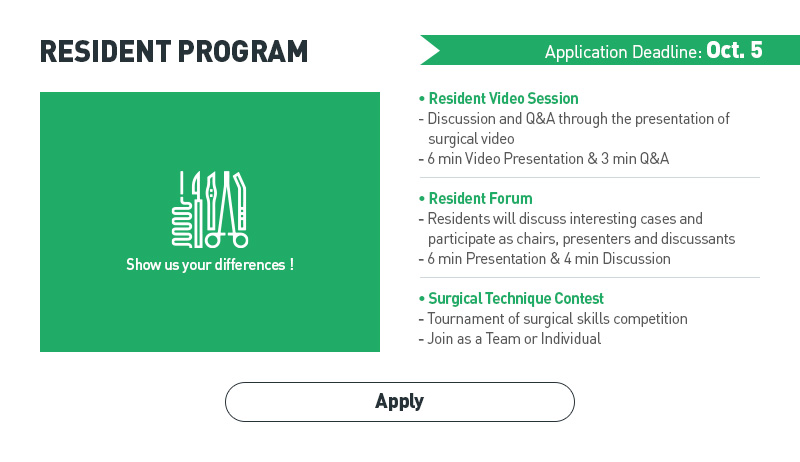 RESIDENT PROGRAM

Application Deadline: Oct. 5

Show us your differences !

• Resident Video Session
- Discussion and Q&A through the presentation of surgical video
- 6 min Video Presentation & 3 min Q&A

• Resident Forum
- Residents will discuss interesting cases and participate as chairs, presenters and discussants
- 6 min Presentation & 4 min Discussion

• Surgical Technique Contest
- Tournament of surgical skills competition
- Join as a Team or Individual

Apply